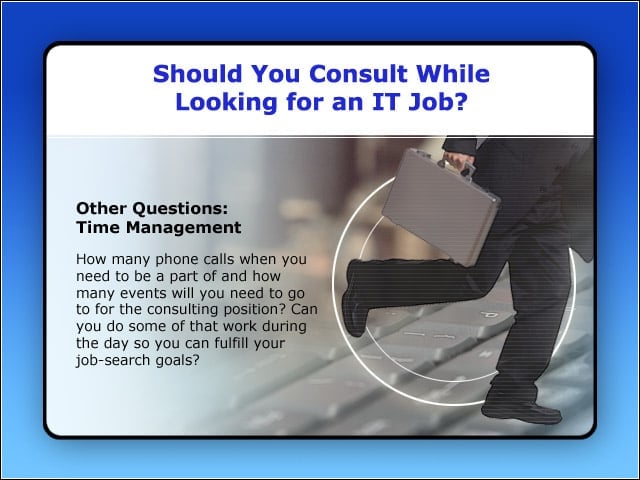 Should You Consult While Looking for an IT Job?

Other Questions: Time Management

How many phone calls when you need to be a part of and how many events will you need to go to for the consulting position? Can you do some of that work during the day so you can fulfill your job-search goals?